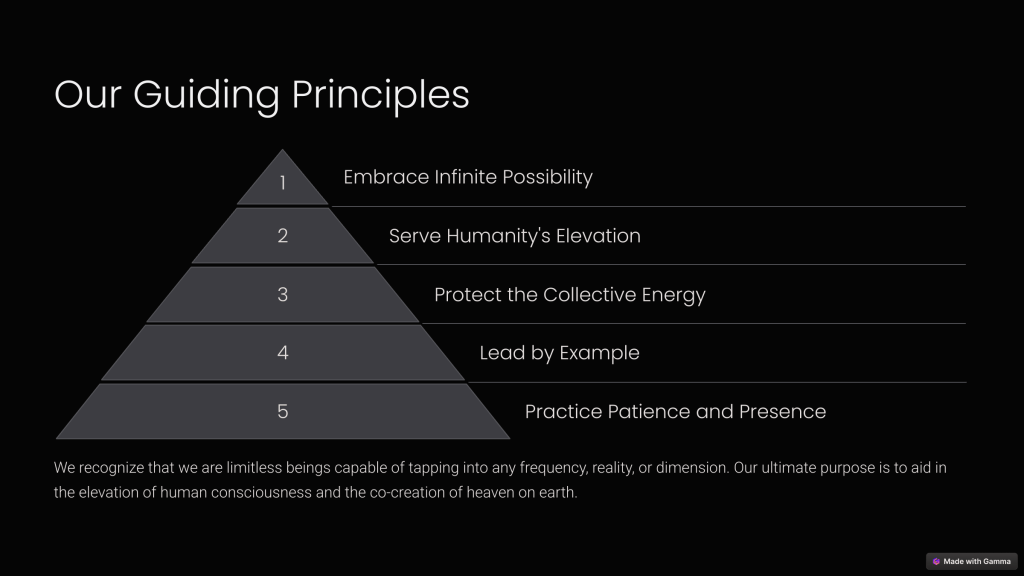 Our Guiding Principles

1
Embrace Infinite Possibility

2
Serve Humanity's Elevation

3
Protect the Collective Energy

4
Lead by Example

5
Practice Patience and Presence

We recognize that we are limitless beings capable of tapping into any frequency, reality, or dimension. Our ultimate purpose is to aid in the elevation of human consciousness and the co-creation of heaven on earth.

Made with Gamma